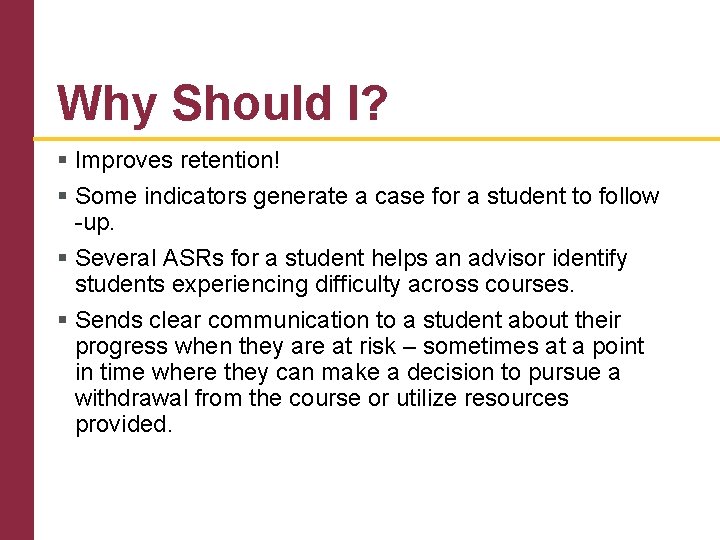 Why Should I?

▪ Improves retention!

▪ Some indicators generate a case for a student to follow -up.

▪ Several ASRs for a student helps an advisor identify students experiencing difficulty across courses.

▪ Sends clear communication to a student about their progress when they are at risk – sometimes at a point in time where they can make a decision to pursue a withdrawal from the course or utilize resources provided.